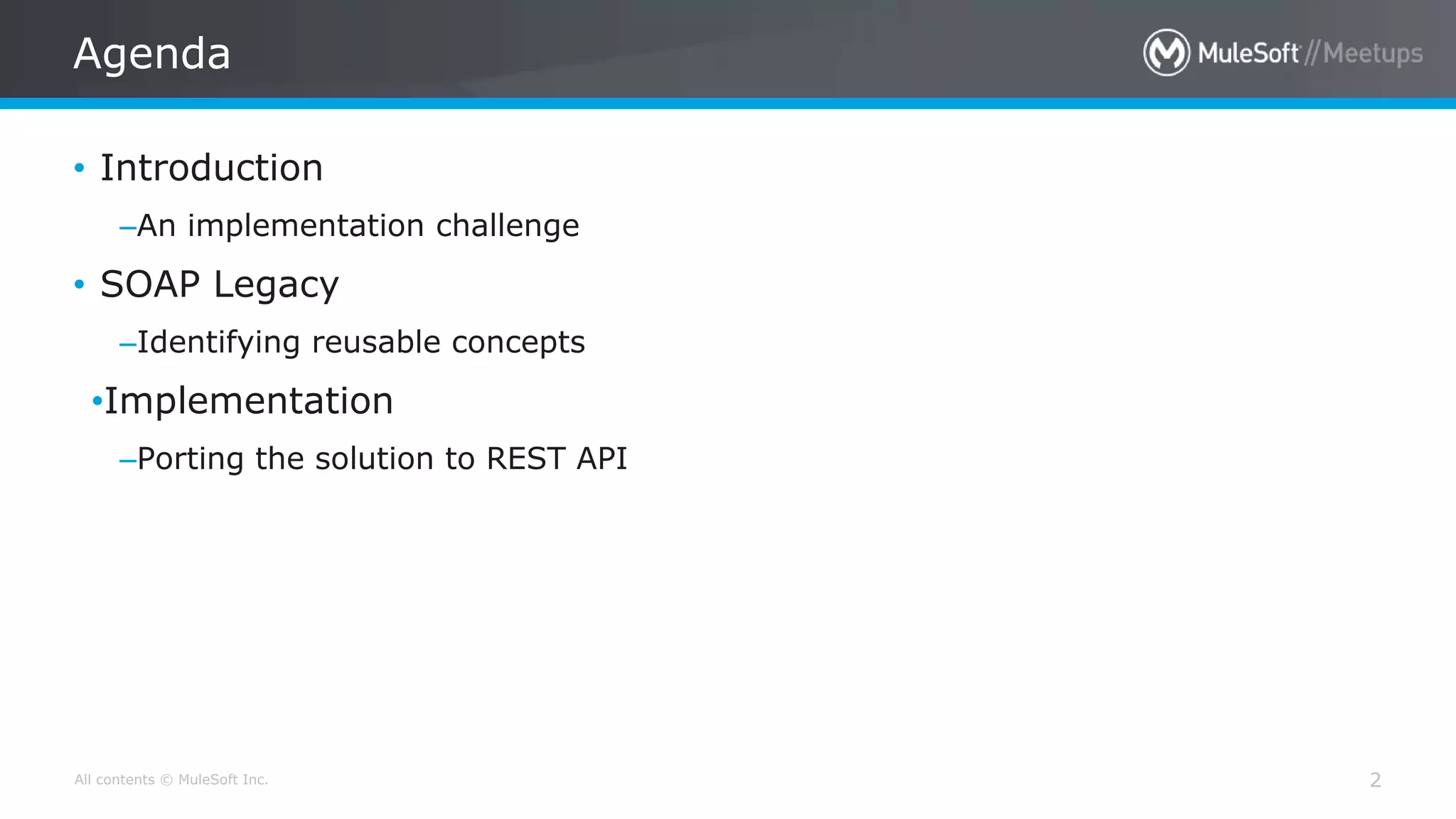 Agenda

MuleSoft // Meetups

• Introduction

–An implementation challenge

• SOAP Legacy

–Identifying reusable concepts

•Implementation

–Porting the solution to REST API

All contents © MuleSoft Inc.

2